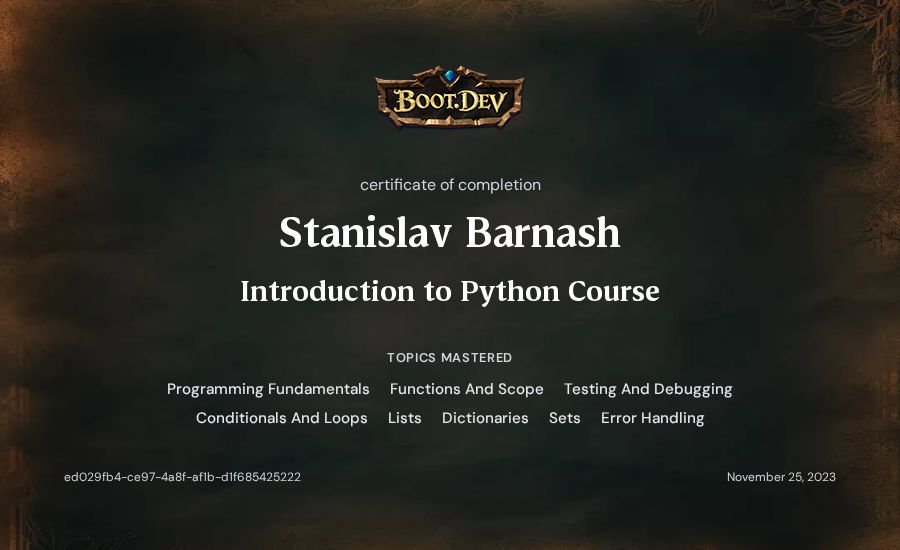 BOOT.DEV

certificate of completion

Stanislav Barnash

Introduction to Python Course

TOPICS MASTERED

Programming Fundamentals Functions And Scope Testing And Debugging Conditionals And Loops Lists Dictionaries Sets Error Handling

ed029fb4-ce97-4a8f-af1b-d1f685425222

November 25, 2023